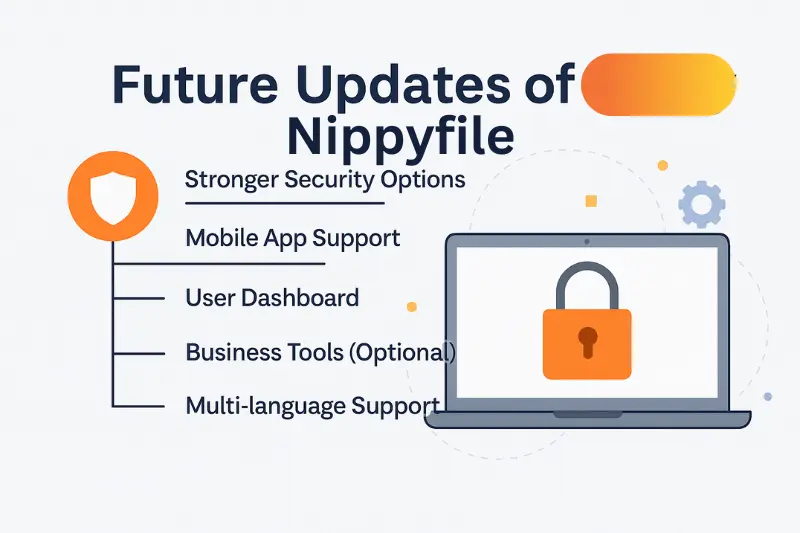 Future Updates of Nippyfile

Stronger Security Options

Mobile App Support

User Dashboard

Business Tools (Optional)

Multi-language Support